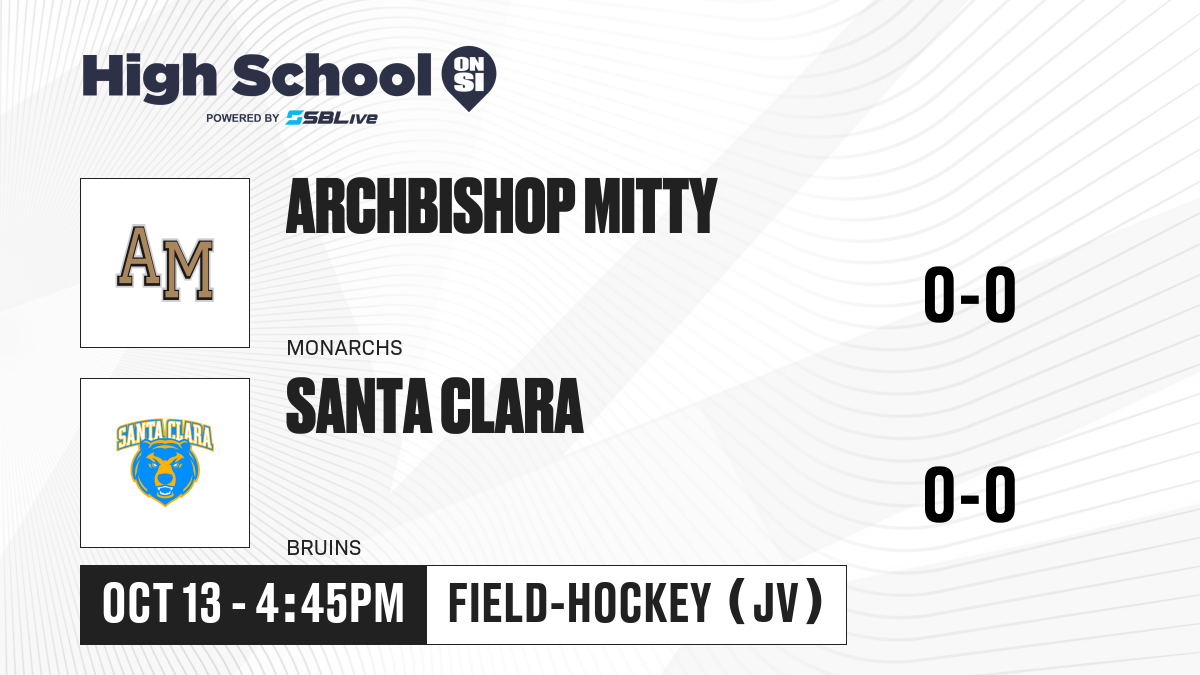 High School ON SI
POWERED BY SBLive

AM

ARCHBISHOP MITTY

MONARCHS

0-0

SANTA CLARA

SANTA CLARA

BRUINS

0-0

OCT 13 - 4:45PM

FIELD-HOCKEY (JV)